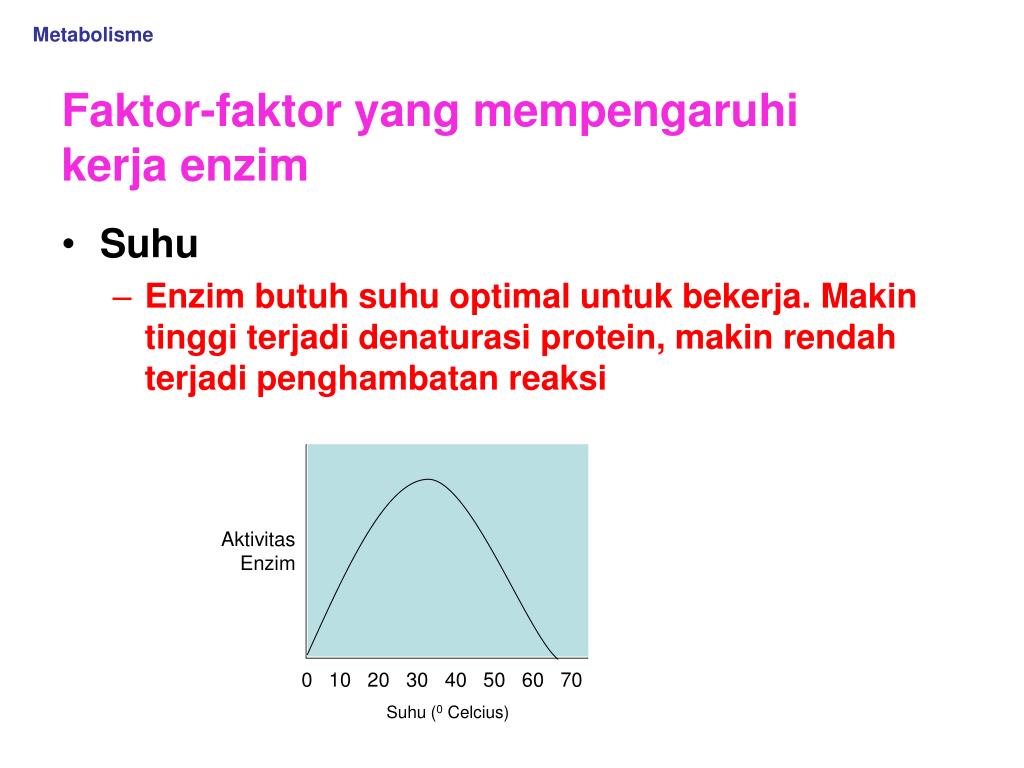 Metabolisme

Faktor-faktor yang mempengaruhi kerja enzim

• Suhu

– Enzim butuh suhu optimal untuk bekerja. Makin tinggi terjadi denaturasi protein, makin rendah terjadi penghambatan reaksi

Aktivitas Enzim

0 10 20 30 40 50 60 70

Suhu ($^0$ Celcius)